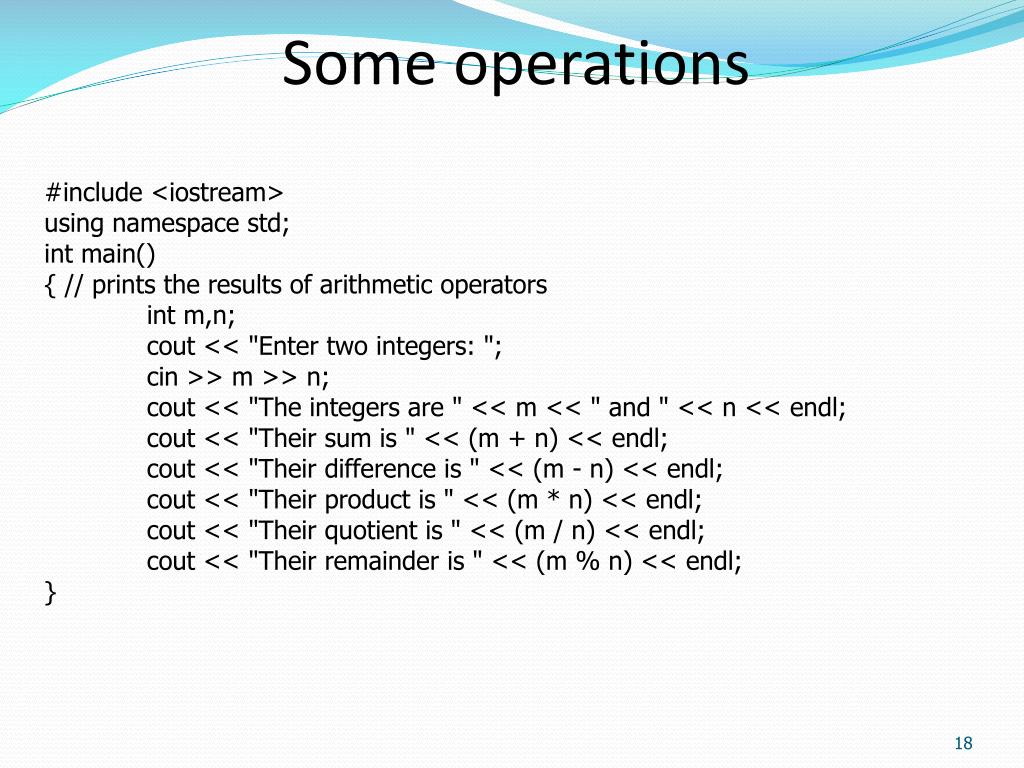 Some operations

#include <iostream>
using namespace std;
int main()
{ // prints the results of arithmetic operators
int m,n;
cout << "Enter two integers: ";
cin >> m >> n;
cout << "The integers are " << m << " and " << n << endl;
cout << "Their sum is " << (m + n) << endl;
cout << "Their difference is " << (m - n) << endl;
cout << "Their product is " << (m * n) << endl;
cout << "Their quotient is " << (m / n) << endl;
cout << "Their remainder is " << (m % n) << endl;
}

18